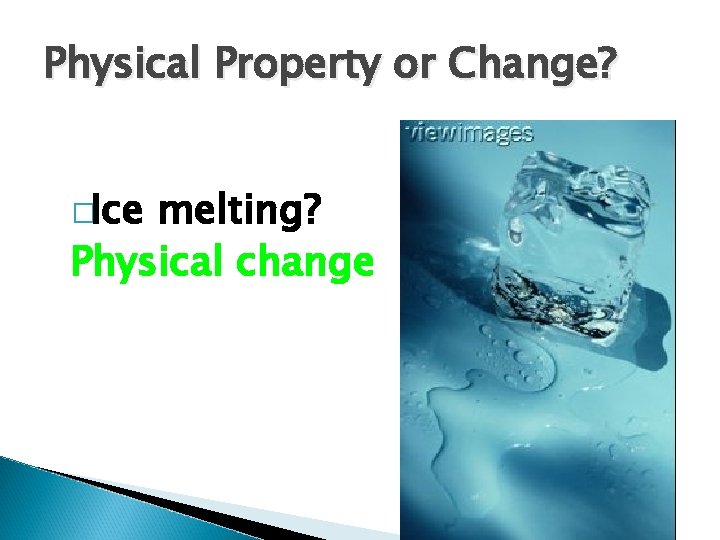 Physical Property or Change?

□Ice melting?
Physical change

viewimages